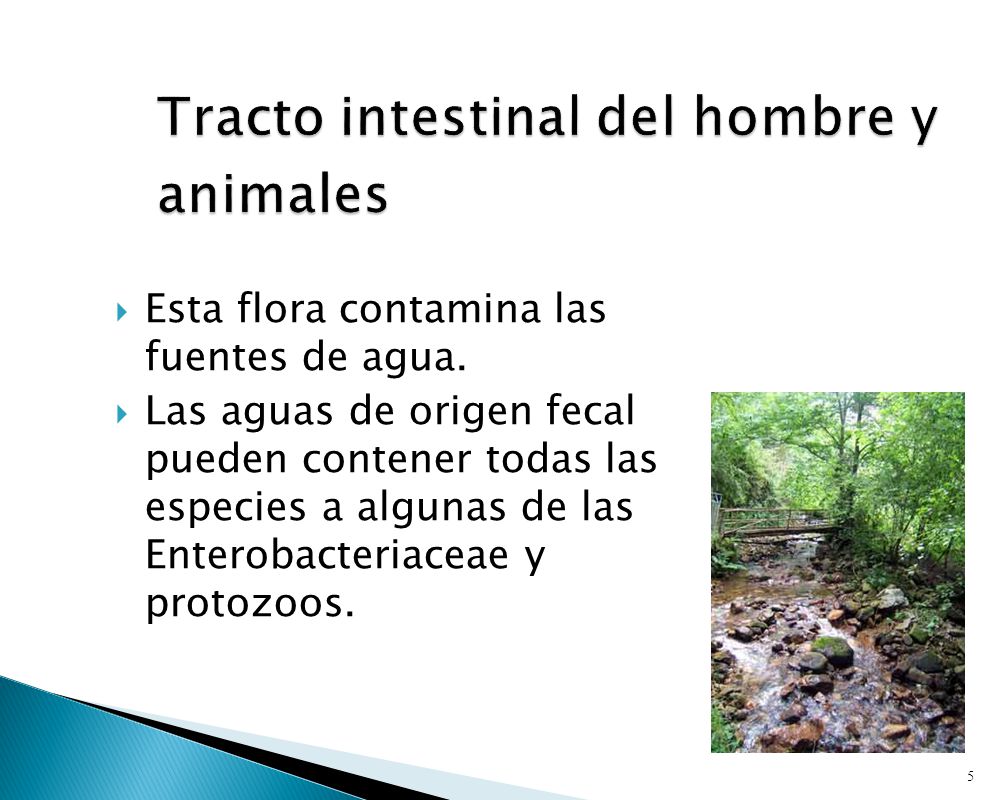 Tracto intestinal del hombre y animales

Esta flora contamina las fuentes de agua.

Las aguas de origen fecal pueden contener todas las especies a algunas de las Enterobacteriaceae y protozoos.

5